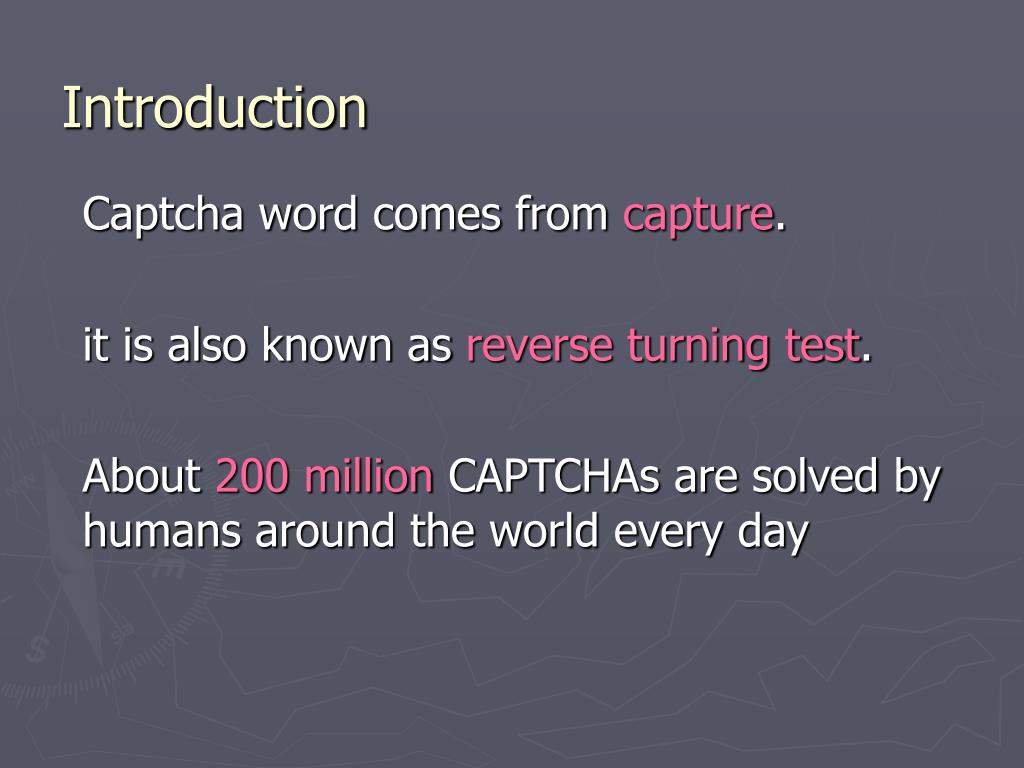 Introduction

Captcha word comes from capture.

it is also known as reverse turning test.

About 200 million CAPTCHAs are solved by humans around the world every day